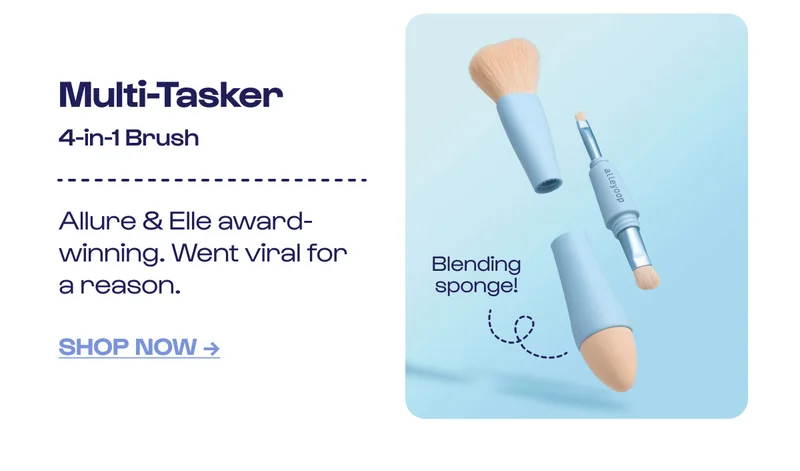 Multi-Tasker

4-in-1 Brush

Allure & Elle award-winning. Went viral for a reason.

SHOP NOW →

alleyoop

Blending sponge!